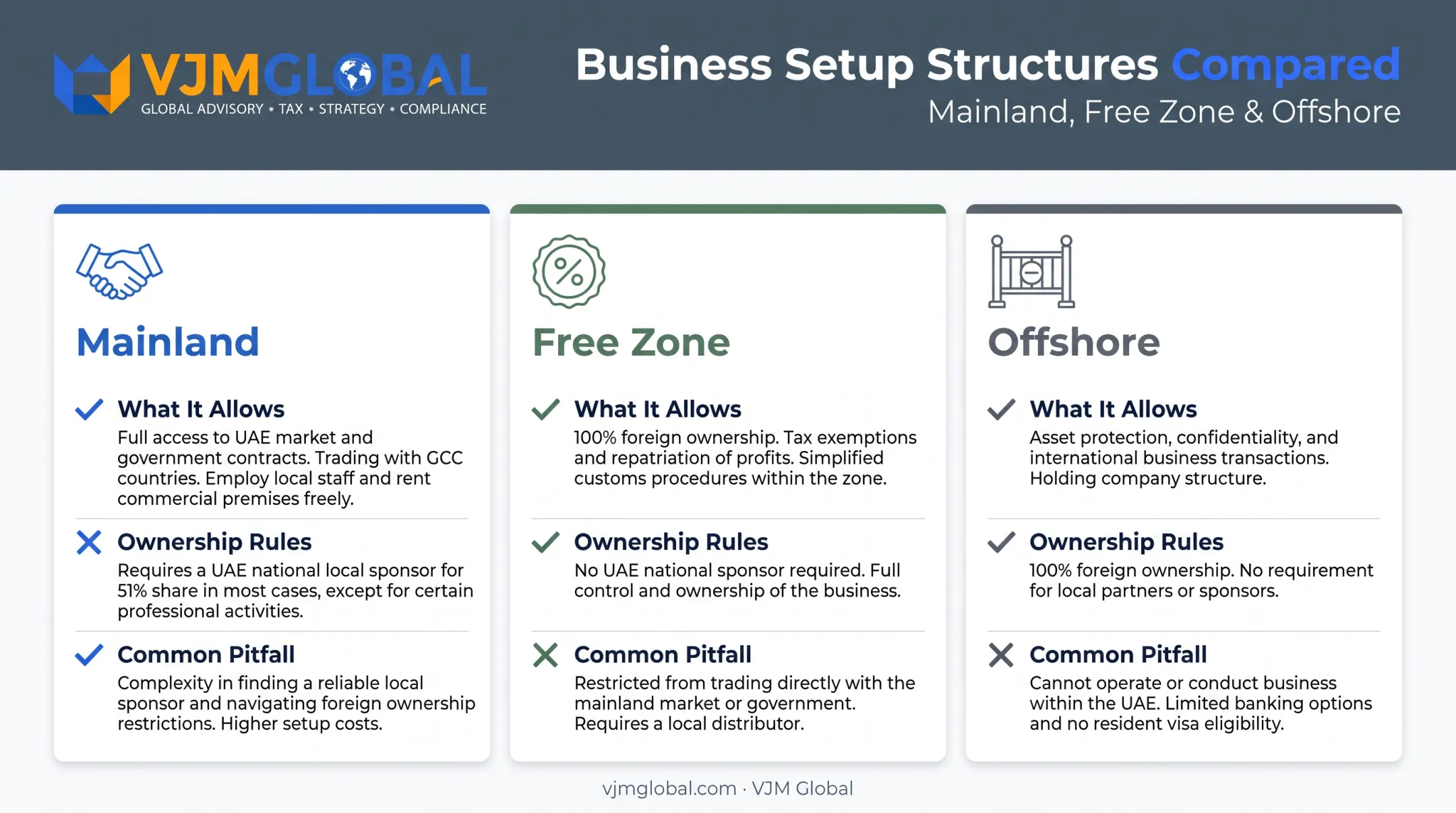 VJMGLOBAL
GLOBAL ADVISORY • TAX • STRATEGY • COMPLIANCE

Business Setup Structures Compared
Mainland, Free Zone & Offshore

Mainland

What It Allows
Full access to UAE market and government contracts. Trading with GCC countries. Employ local staff and rent commercial premises freely.

Ownership Rules
Requires a UAE national local sponsor for 51% share in most cases, except for certain professional activities.

Common Pitfall
Complexity in finding a reliable local sponsor and navigating foreign ownership restrictions. Higher setup costs.

Free Zone

What It Allows
100% foreign ownership. Tax exemptions and repatriation of profits. Simplified customs procedures within the zone.

Ownership Rules
No UAE national sponsor required. Full control and ownership of the business.

Common Pitfall
Restricted from trading directly with the mainland market or government. Requires a local distributor.

Offshore

What It Allows
Asset protection, confidentiality, and international business transactions. Holding company structure.

Ownership Rules
100% foreign ownership. No requirement for local partners or sponsors.

Common Pitfall
Cannot operate or conduct business within the UAE. Limited banking options and no resident visa eligibility.

vjmglobal.com · VJM Global